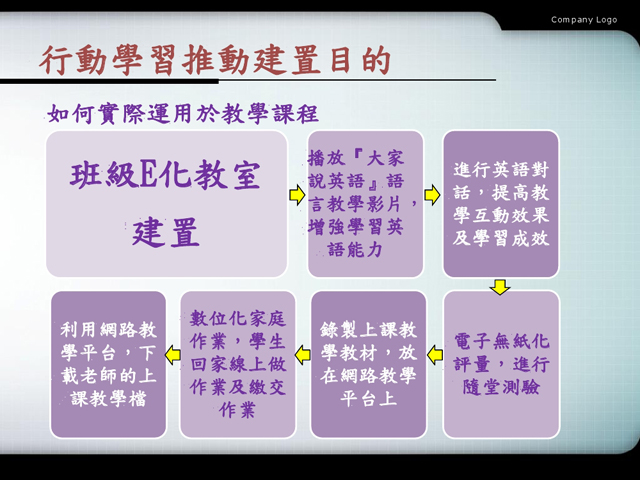 Company Logo

行動學習推動建置目的

如何實際運用於教學課程

班級E化教室建置

播放『大家說英語』語言教學影片，增強學習英語能力

進行英語對話，提高教學互動效果及學習成效

電子無紙化評量，進行隨堂測驗

錄製上課教學教材，放在網路教學平台上

數位化家庭作業，學生回家線上做作業及繳交作業

利用網路教學平台，下載老師的上課教學檔